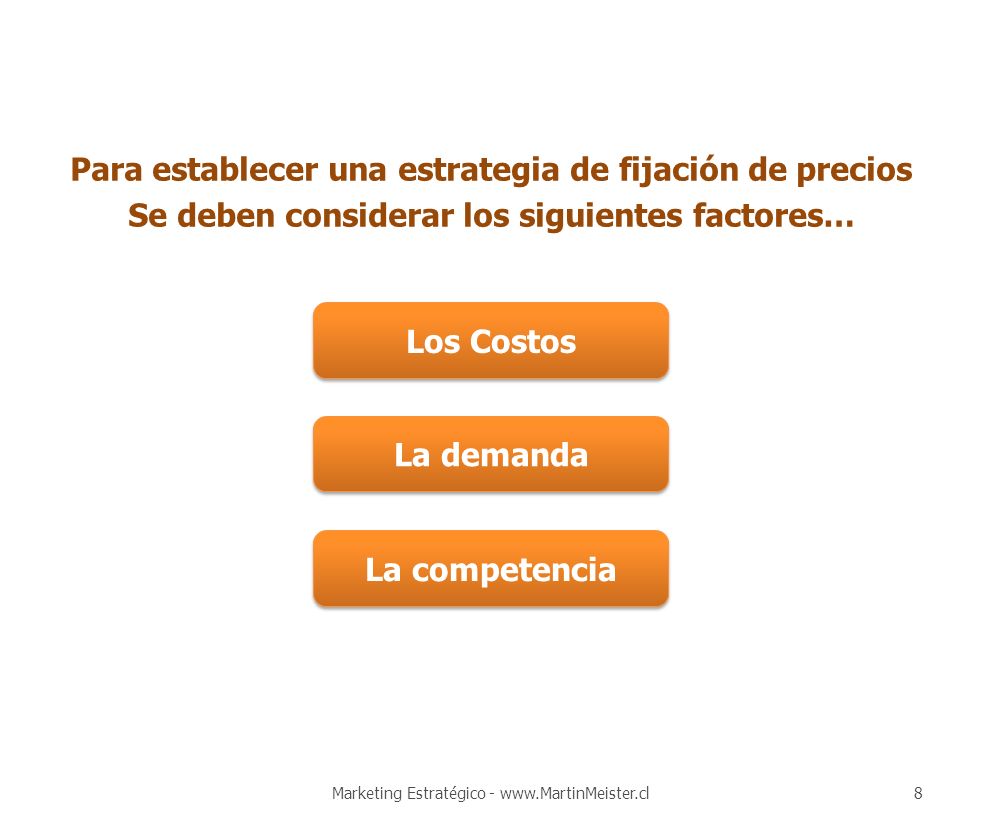 Para establecer una estrategia de fijación de precios
Se deben considerar los siguientes factores…

Los Costos

La demanda

La competencia

Marketing Estratégico - www.MartinMeister.cl

8